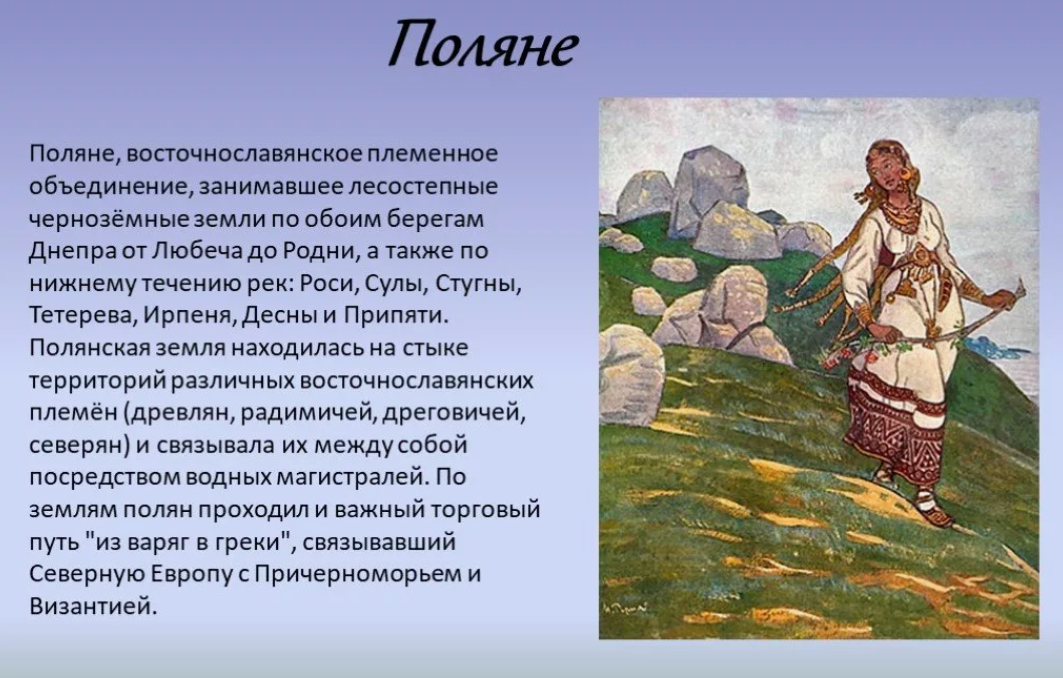 Поляне

Поляне, восточнославянское племенное объединение, занимавшее лесостепные чернозёмные земли по обоим берегам Днепра от Любеча до Родни, а также по нижнему течению рек: Роси, Сулы, Стугны, Тетерева, Ирпеня, Десны и Припяти. Полянская земля находилась на стыке территорий различных восточнославянских племён (древлян, радимичей, дреговичей, северян) и связывала их между собой посредством водных магистралей. По землям полян проходил и важный торговый путь "из варяг в греки", связывавший Северную Европу с Причерноморьем и Византией.